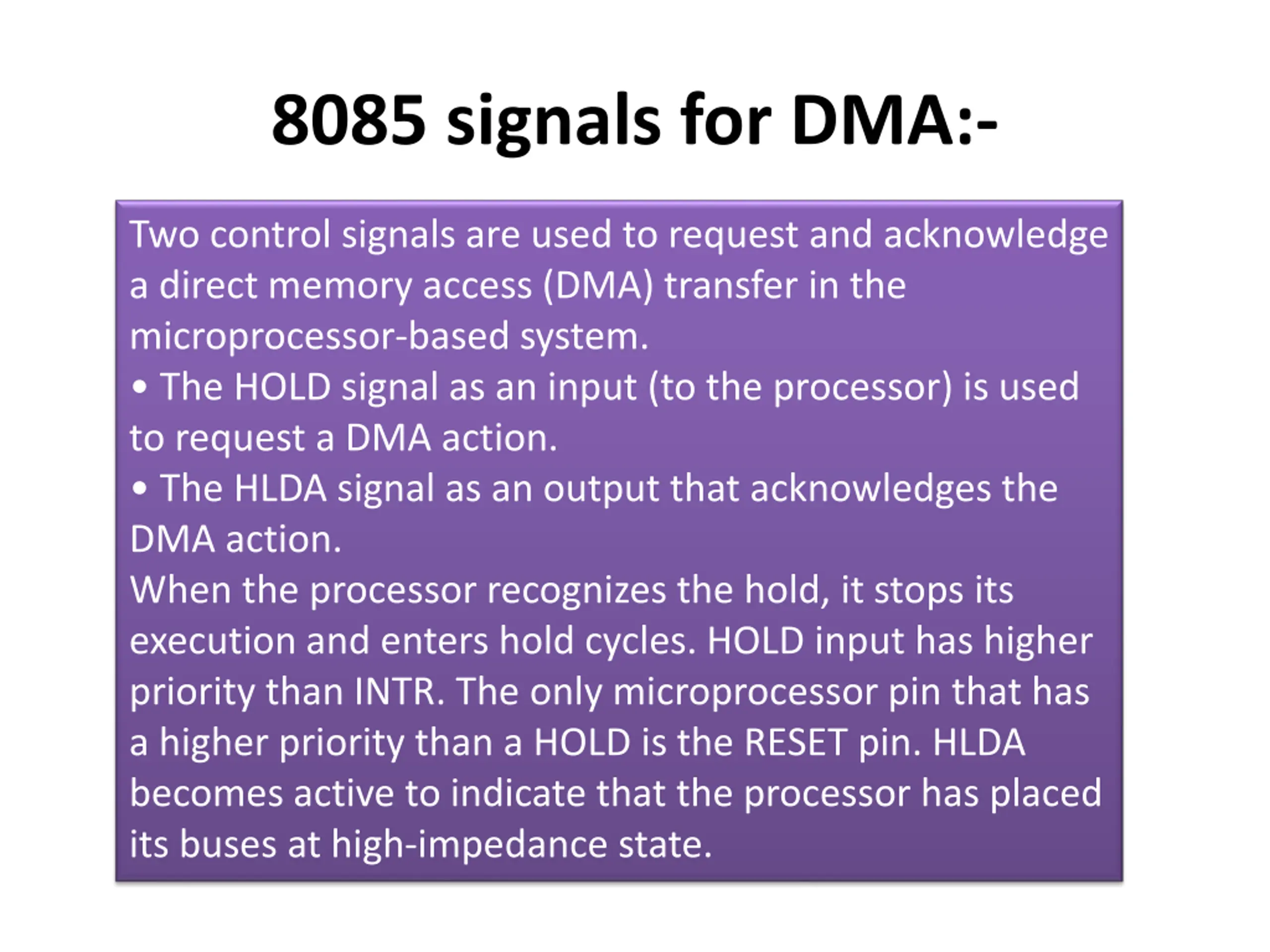 8085 signals for DMA:-

Two control signals are used to request and acknowledge a direct memory access (DMA) transfer in the microprocessor-based system.

• The HOLD signal as an input (to the processor) is used to request a DMA action.

• The HLDA signal as an output that acknowledges the DMA action.

When the processor recognizes the hold, it stops its execution and enters hold cycles. HOLD input has higher priority than INTR. The only microprocessor pin that has a higher priority than a HOLD is the RESET pin. HLDA becomes active to indicate that the processor has placed its buses at high-impedance state.